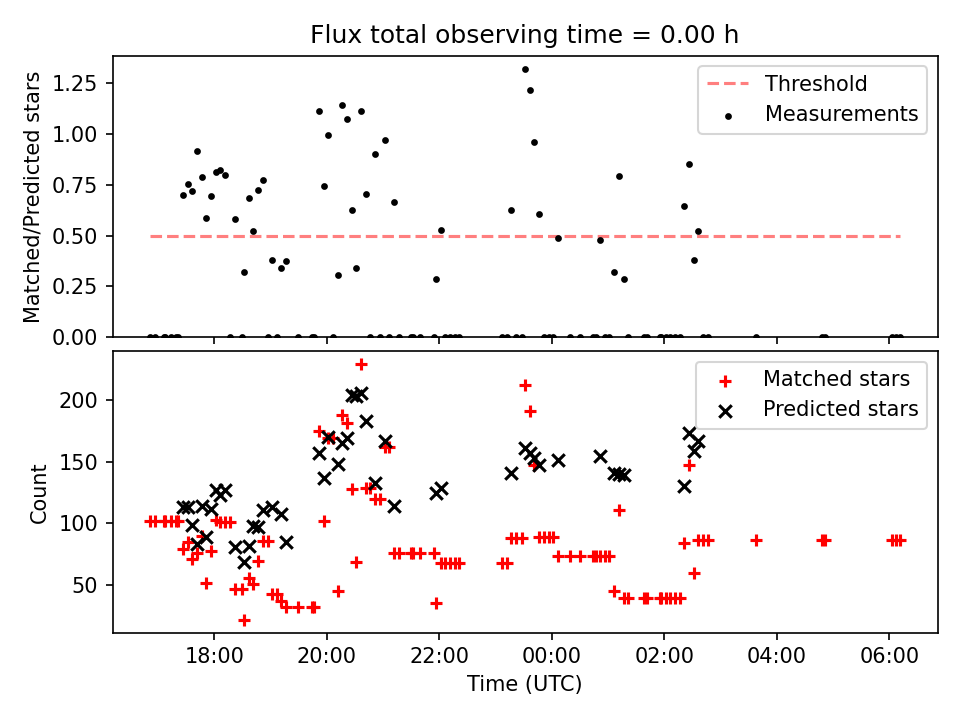 Flux total observing time = 0.00 h

Matched/Predicted stars

1.25
1.00
0.75
0.50
0.25
0.00

Threshold
Measurements

Count

200
150
100
50

Matched stars
Predicted stars

18:00
20:00
22:00
00:00
02:00
04:00
06:00

Time (UTC)